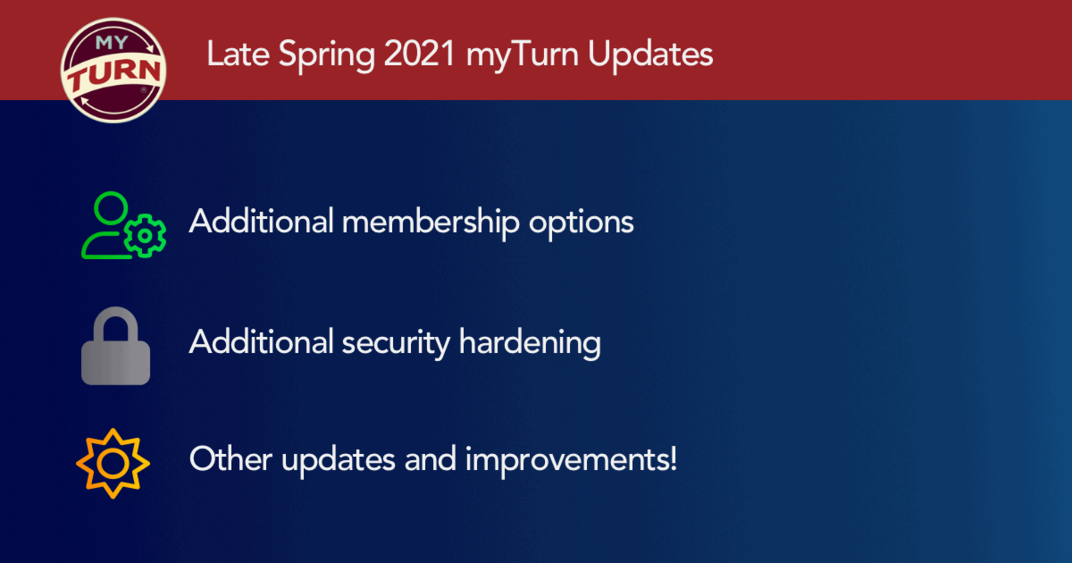 MY TURN

Late Spring 2021 myTurn Updates

Additional membership options

Additional security hardening

Other updates and improvements!